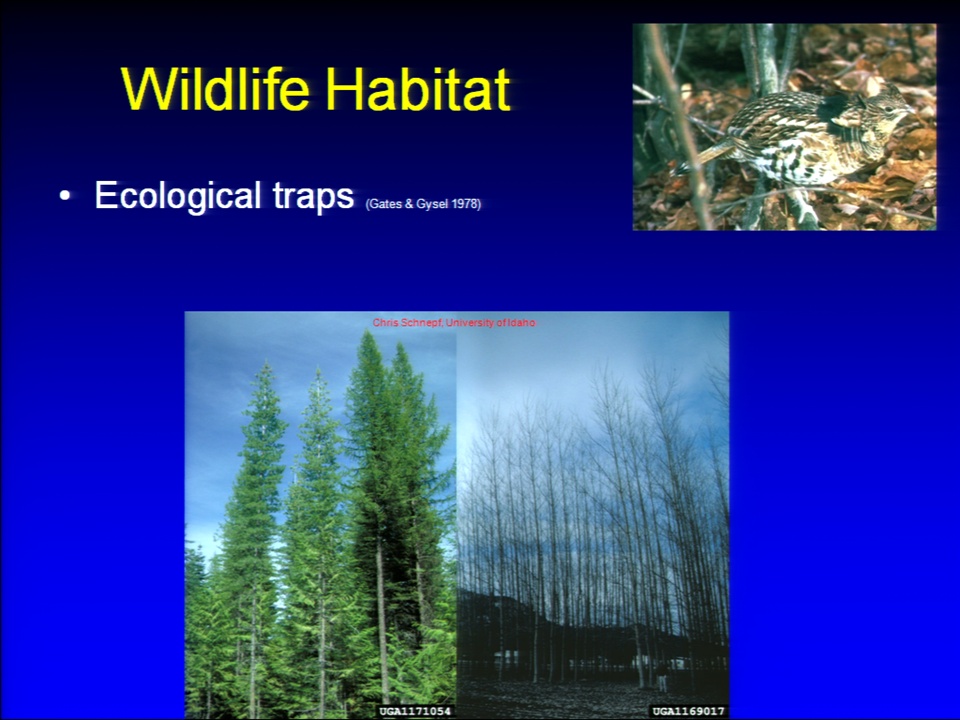 Wildlife Habitat

• Ecological traps (Gates & Gysel 1978)

Chris Schnepf, University of Idaho

UGA1171054

UGA1169017